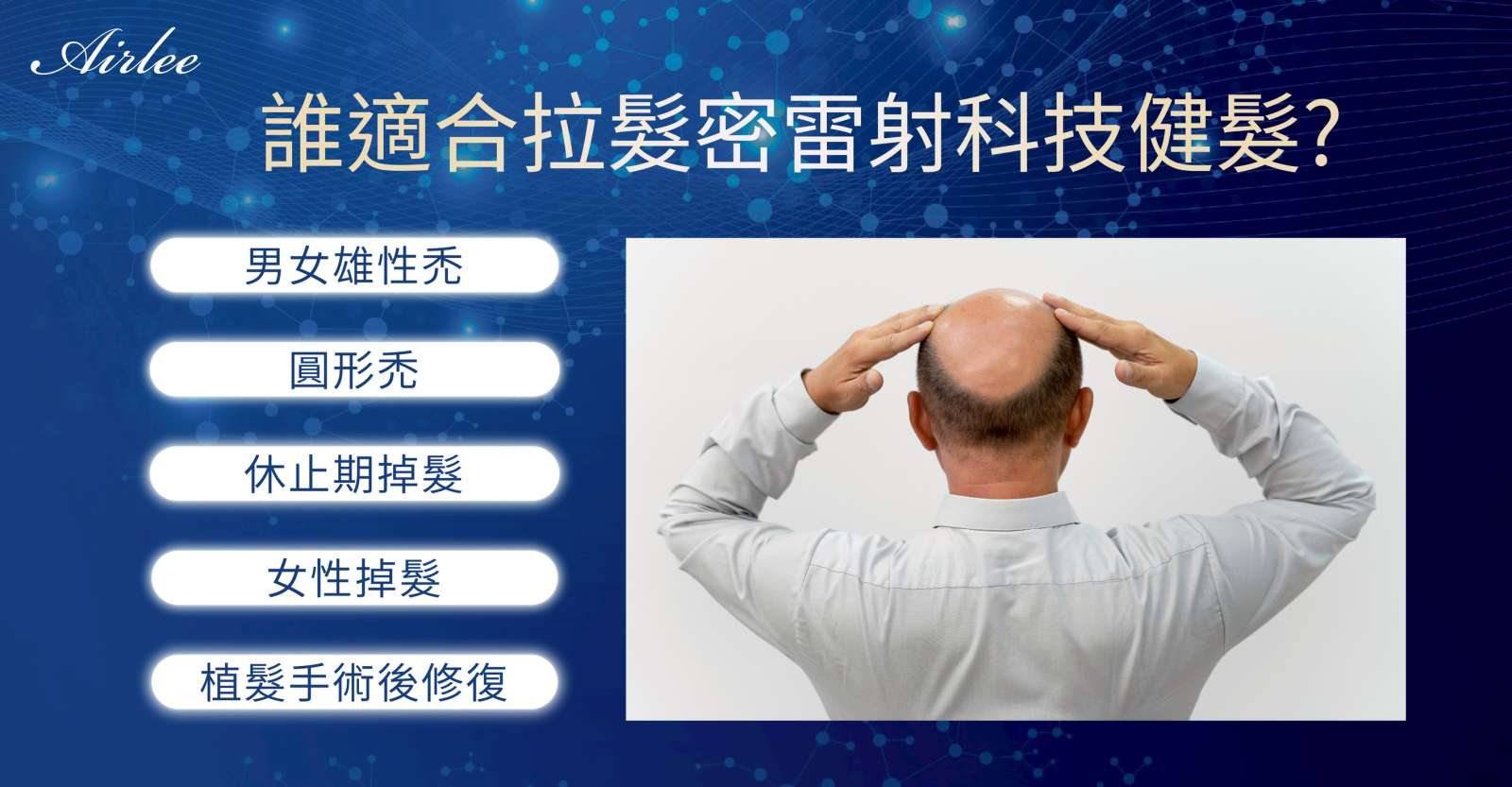 Airlee

誰適合拉髮密雷射科技健髮?

男女雄性禿

圓形禿

休止期掉髮

女性掉髮

植髮手術後修復